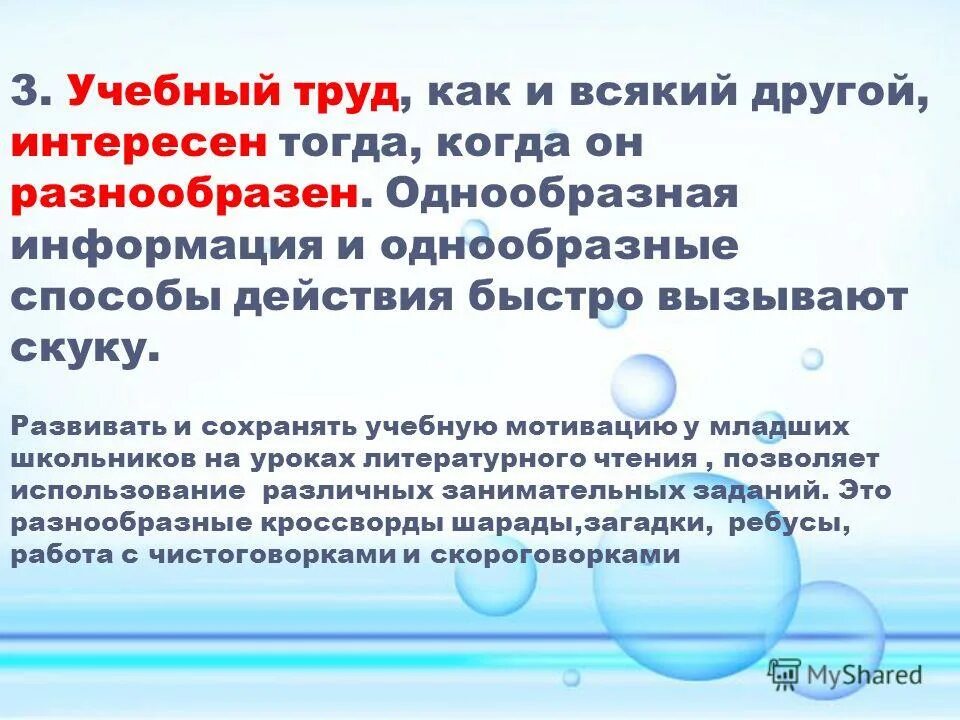 3. Учебный труд, как и всякий другой, интересен тогда, когда он разнообразен. Однообразная информация и однообразные способы действия быстро вызывают скуку.

Развивать и сохранять учебную мотивацию у младших школьников на уроках литературного чтения , позволяет использование различных занимательных заданий. Это разнообразные кроссворды шарады,загадки, ребусы, работа с чистоговорками и скороговорками

MyShared